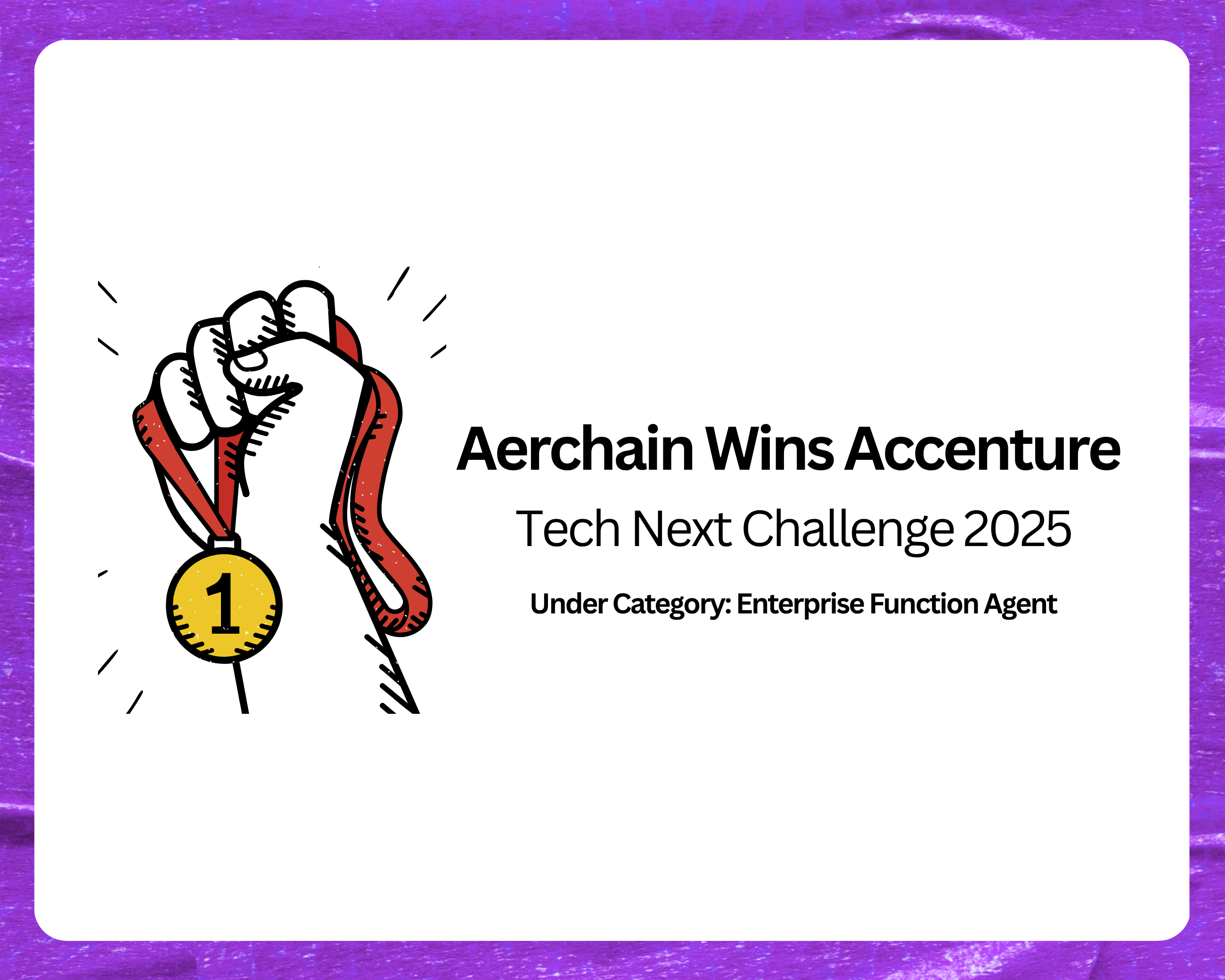 1

Aerchain Wins Accenture
Tech Next Challenge 2025

Under Category: Enterprise Function Agent